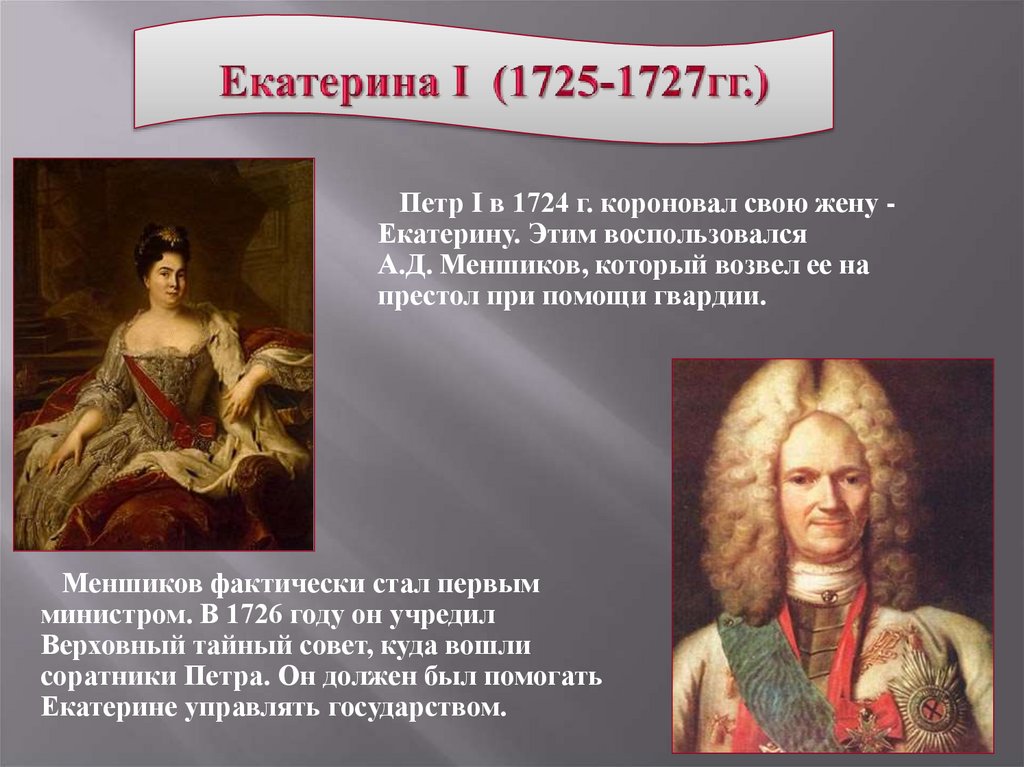 Екатерина I (1725-1727гг.)

Петр I в 1724 г. короновал свою жену - Екатерину. Этим воспользовался А.Д. Меншиков, который возвел ее на престол при помощи гвардии.

Меншиков фактически стал первым министром. В 1726 году он учредил Верховный тайный совет, куда вошли соратники Петра. Он должен был помогать Екатерине управлять государством.